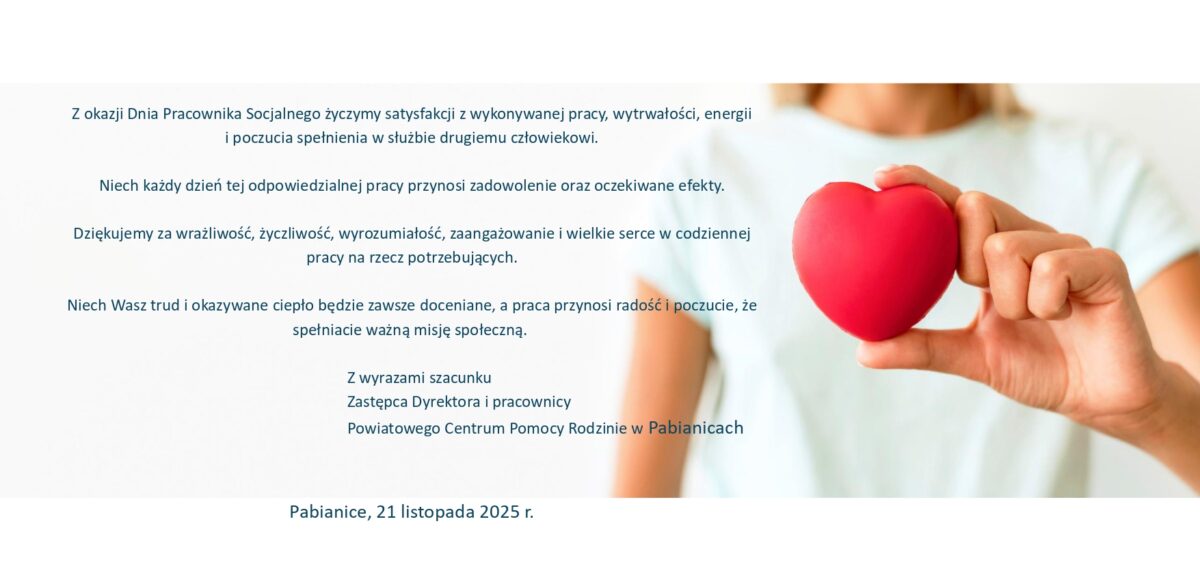 Z okazji Dnia Pracownika Socjalnego życzymy satysfakcji z wykonywanej pracy, wytrwałości, energii i poczucia spełnienia w służbie drugiemu człowiekowi.

Niech każdy dzień tej odpowiedzialnej pracy przynosi zadowolenie oraz oczekiwane efekty.

Dziękujemy za wrażliwość, życzliwość, wyrozumiałość, zaangażowanie i wielkie serce w codziennej pracy na rzecz potrzebujących.

Niech Wasz trud i okazywane ciepło będzie zawsze doceniane, a praca przynosi radość i poczucie, że spełniacie ważną misję społeczną.

Z wyrazami szacunku
Zastępca Dyrektora i pracownicy
Powiatowego Centrum Pomocy Rodzinie w Pabianicach

Pabianice, 21 listopada 2025 r.